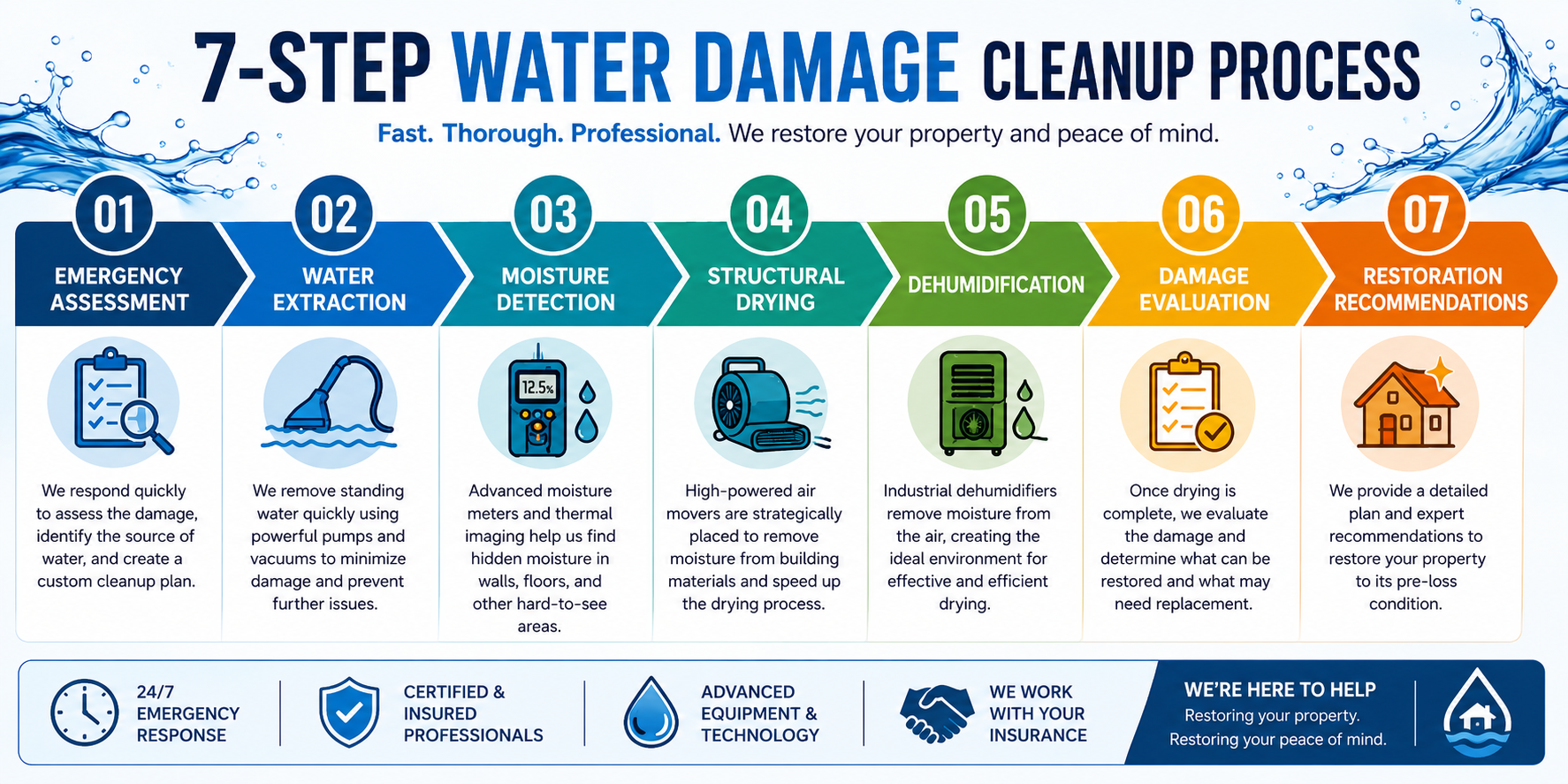 7-STEP WATER DAMAGE CLEANUP PROCESS

Fast. Thorough. Professional. We restore your property and peace of mind.

01
EMERGENCY ASSESSMENT
We respond quickly to assess the damage, identify the source of water, and create a custom cleanup plan.

02
WATER EXTRACTION
We remove standing water quickly using powerful pumps and vacuums to minimize damage and prevent further issues.

03
MOISTURE DETECTION
12.5%
Advanced moisture meters and thermal imaging help us find hidden moisture in walls, floors, and other hard-to-see areas.

04
STRUCTURAL DRYING
High-powered air movers are strategically placed to remove moisture from building materials and speed up the drying process.

05
DEHUMIDIFICATION
Industrial dehumidifiers remove moisture from the air, creating the ideal environment for effective and efficient drying.

06
DAMAGE EVALUATION
Once drying is complete, we evaluate the damage and determine what can be restored and what may need replacement.

07
RESTORATION RECOMMENDATIONS
We provide a detailed plan and expert recommendations to restore your property to its pre-loss condition.

24/7 EMERGENCY RESPONSE

CERTIFIED & INSURED PROFESSIONALS

ADVANCED EQUIPMENT & TECHNOLOGY

WE WORK WITH YOUR INSURANCE

WE'RE HERE TO HELP
Restoring your property.
Restoring your peace of mind.